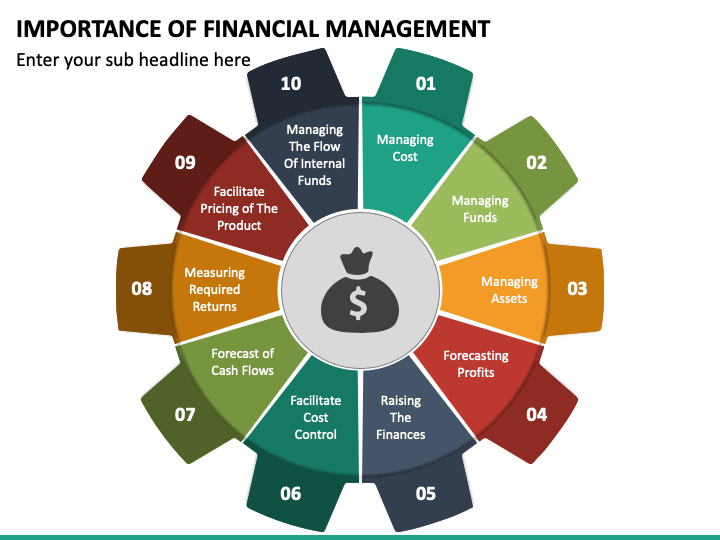 IMPORTANCE OF FINANCIAL MANAGEMENT

Enter your sub headline here

01
Managing Cost

02
Managing Funds

03
Managing Assets

04
Forecasting Profits

05
Raising The Finances

06
Facilitate Cost Control

07
Forecast of Cash Flows

08
Measuring Required Returns

09
Facilitate Pricing of The Product

10
Managing The Flow Of Internal Funds

$